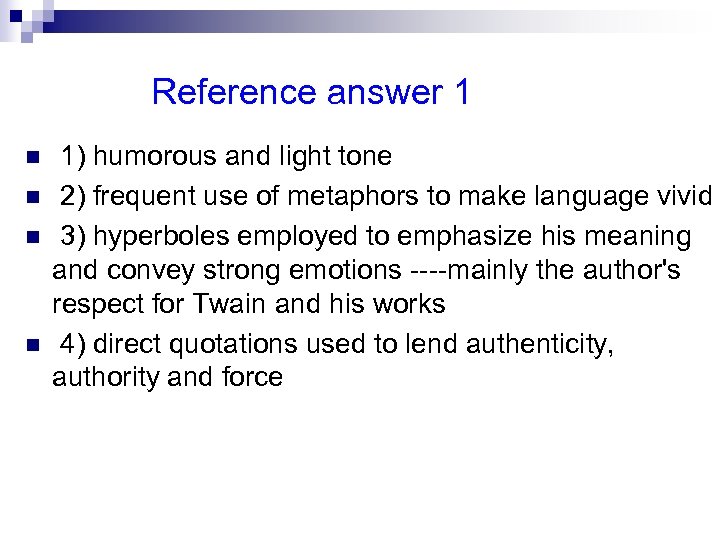 Reference answer 1

1) humorous and light tone

2) frequent use of metaphors to make language vivid

3) hyperboles employed to emphasize his meaning and convey strong emotions ----mainly the author's respect for Twain and his works

4) direct quotations used to lend authenticity, authority and force